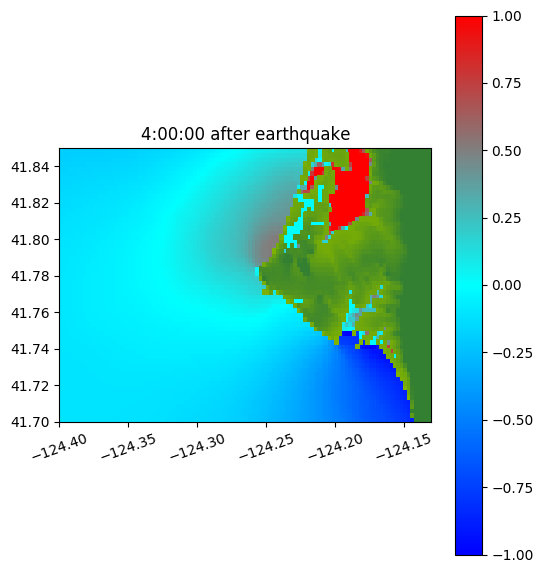 4:00:00 after earthquake

41.84
41.82
41.80
41.78
41.76
41.74
41.72
41.70

−124.40
−124.35
−124.30
−124.25
−124.20
−124.15

1.00
0.75
0.50
0.25
0.00
−0.25
−0.50
−0.75
−1.00